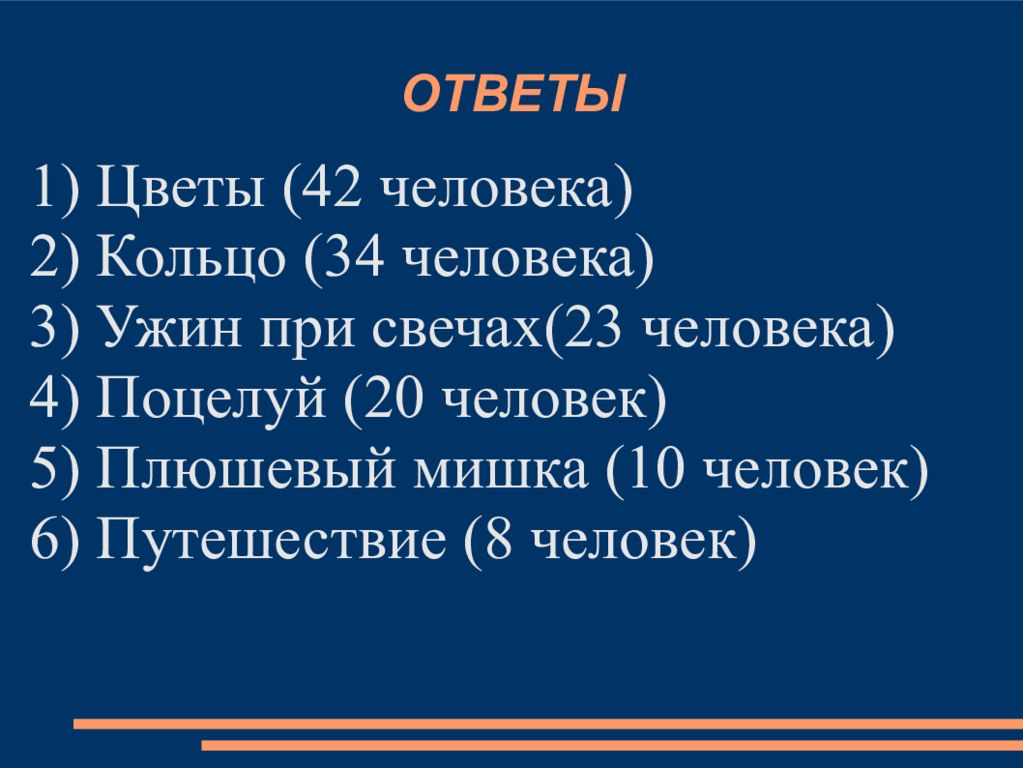 ОТВЕТЫ

1) Цветы (42 человека)
2) Кольцо (34 человека)
3) Ужин при свечах(23 человека)
4) Поцелуй (20 человек)
5) Плюшевый мишка (10 человек)
6) Путешествие (8 человек)